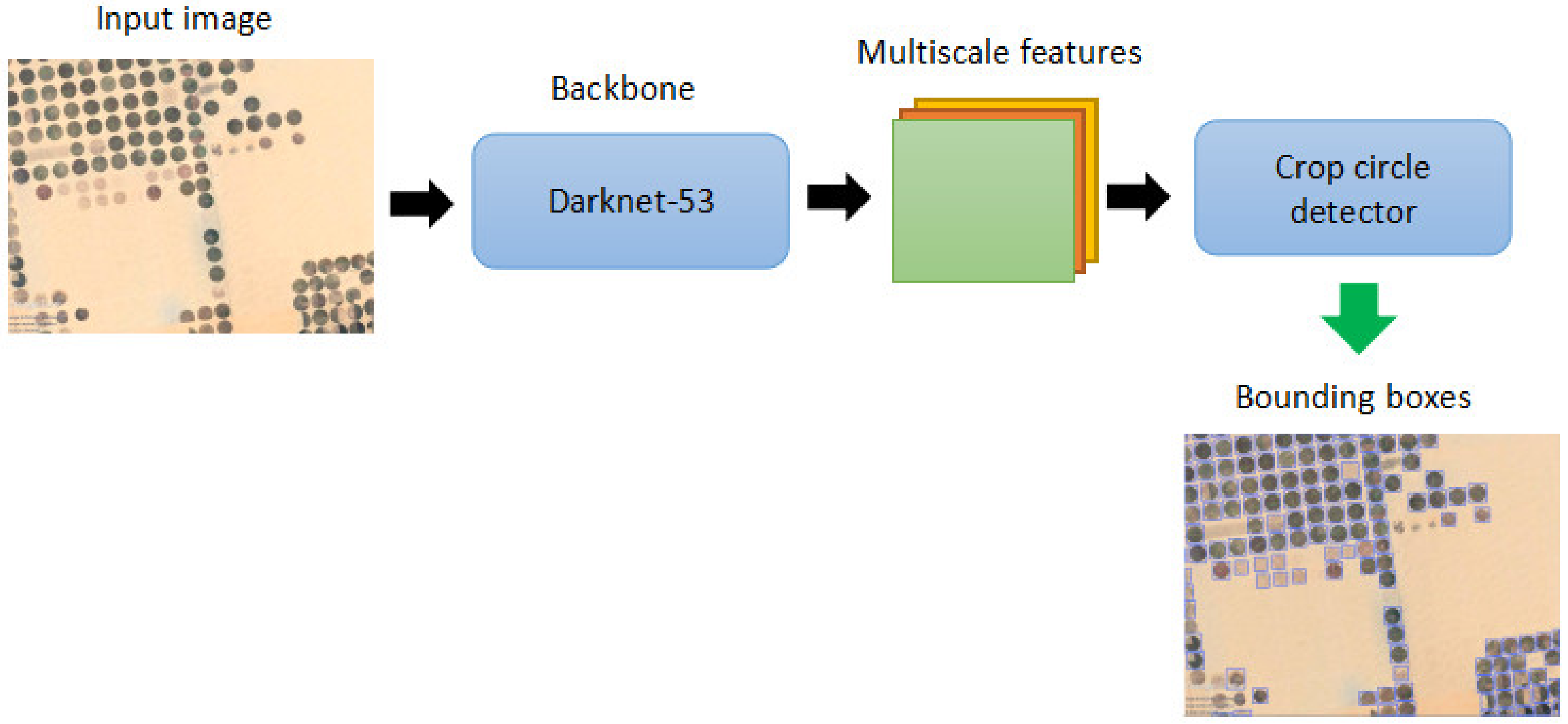 Input image

Backbone

Darknet-53

Multiscale features

Crop circle detector

Bounding boxes